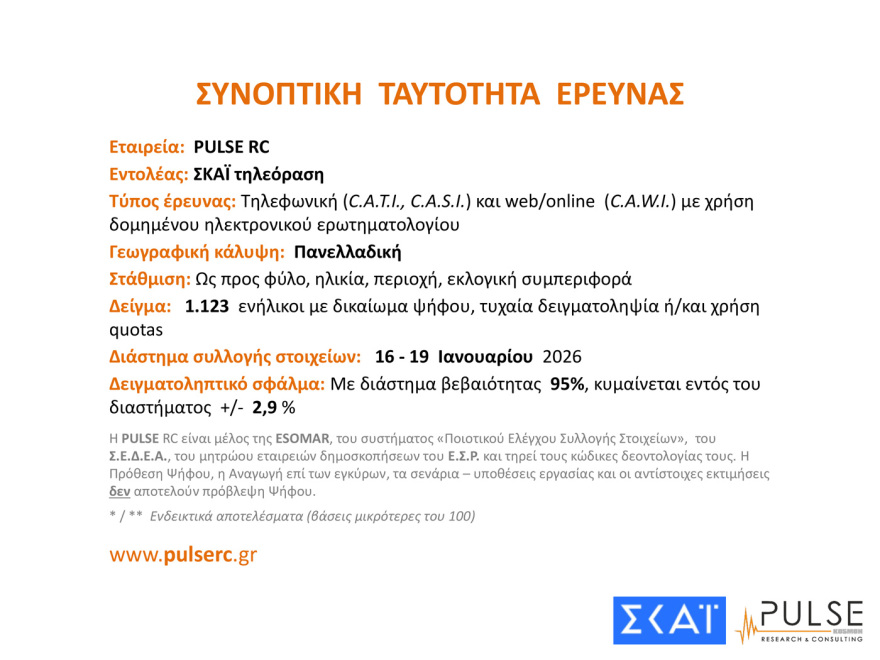 ΣΥΝΟΠΤΙΚΗ ΤΑΥΤΟΤΗΤΑ ΕΡΕΥΝΑΣ

Εταιρεία: PULSE RC

Εντολέας: ΣΚΑΪ τηλεόραση

Τύπος έρευνας: Τηλεφωνική (C.A.T.I., C.A.S.I.) και web/online (C.A.W.I.) με χρήση δομημένου ηλεκτρονικού ερωτηματολογίου

Γεωγραφική κάλυψη: Πανελλαδική

Στάθμιση: Ως προς φύλο, ηλικία, περιοχή, εκλογική συμπεριφορά

Δείγμα: 1.123 ενήλικοι με δικαίωμα ψήφου, τυχαία δειγματοληψία ή/και χρήση quotas

Διάστημα συλλογής στοιχείων: 16 - 19 Ιανουαρίου 2026

Δειγματοληπτικό σφάλμα: Με διάστημα βεβαιότητας 95%, κυμαίνεται εντός του διαστήματος +/- 2,9 %

Η PULSE RC είναι μέλος της ESOMAR, του συστήματος «Ποιοτικού Ελέγχου Συλλογής Στοιχείων», του Σ.Ε.Δ.Ε.Α., του μητρώου εταιρειών δημοσκοπήσεων του Ε.Σ.Ρ. και τηρεί τους κώδικες δεοντολογίας τους. Η Πρόθεση Ψήφου, η Αναγωγή επί των εγκύρων, τα σενάρια – υποθέσεις εργασίας και οι αντίστοιχες εκτιμήσεις δεν αποτελούν πρόβλεψη Ψήφου.

* / ** Ενδεικτικά αποτελέσματα (βάσεις μικρότερες του 100)

www.pulserc.gr

ΣΚΑΪ

PULSE
RESEARCH & CONSULTING